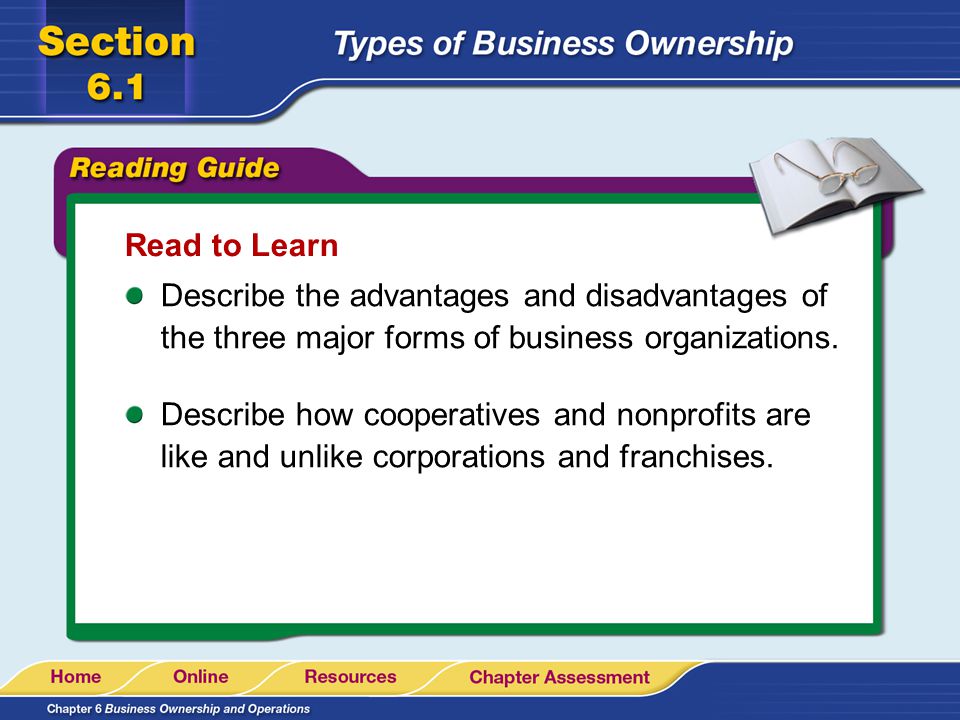 Section 6.1

Types of Business Ownership

Reading Guide

Read to Learn

Describe the advantages and disadvantages of the three major forms of business organizations.

Describe how cooperatives and nonprofits are like and unlike corporations and franchises.

Home Online Resources Chapter Assessment

Chapter 6 Business Ownership and Operations